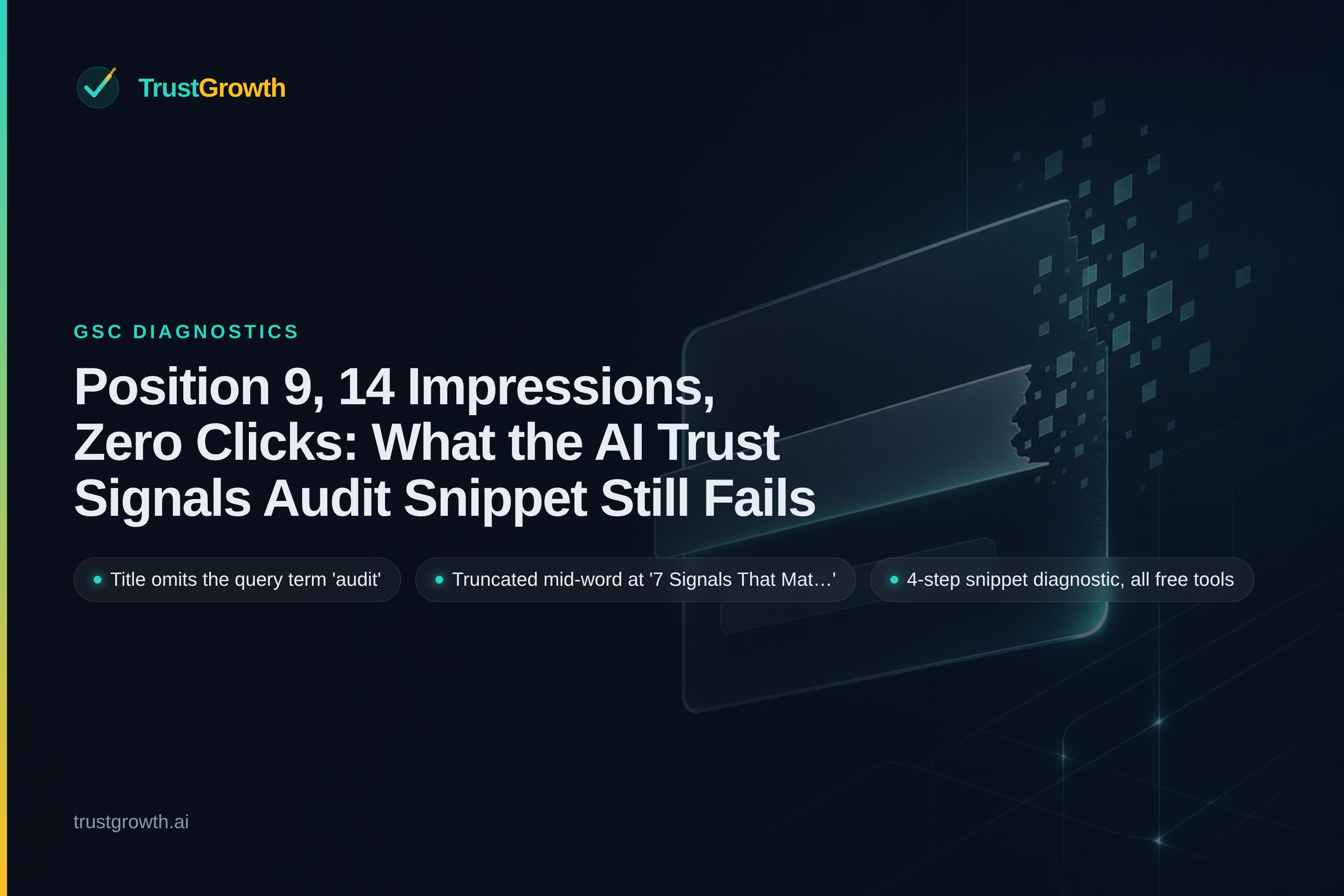 TrustGrowth

GSC DIAGNOSTICS

Position 9, 14 Impressions, Zero Clicks: What the AI Trust Signals Audit Snippet Still Fails

Title omits the query term 'audit'

Truncated mid-word at '7 Signals That Mat…'

4-step snippet diagnostic, all free tools

trustgrowth.ai